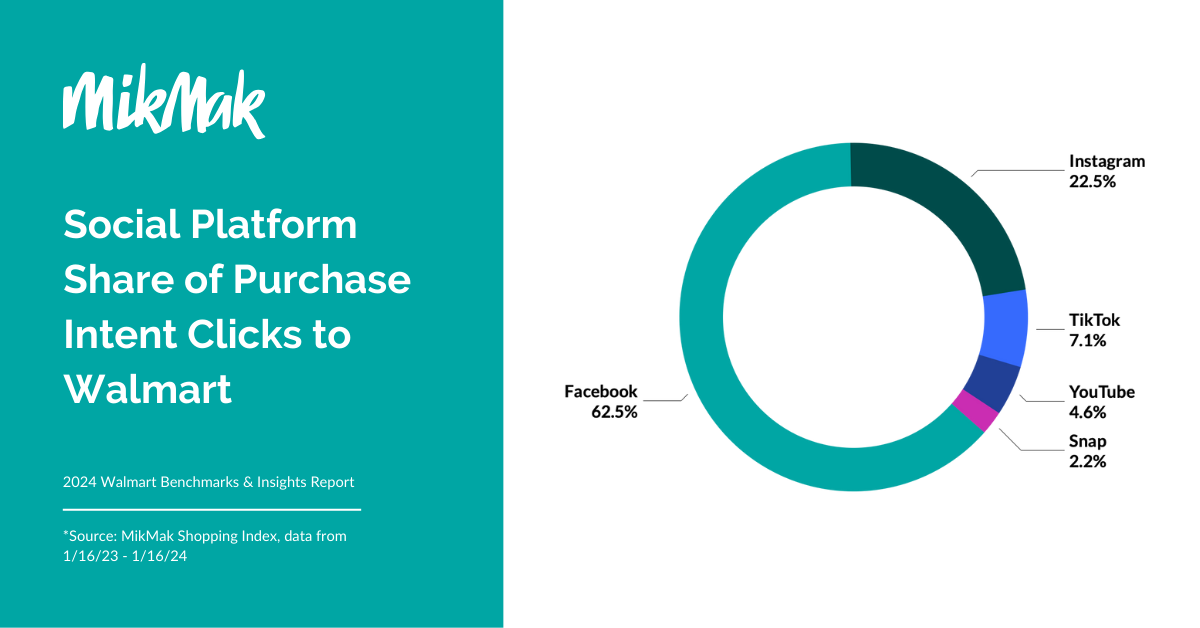 MikMak

Social Platform Share of Purchase Intent Clicks to Walmart

2024 Walmart Benchmarks & Insights Report

*Source: MikMak Shopping Index, data from 1/16/23 - 1/16/24

Instagram
22.5%

TikTok
7.1%

YouTube
4.6%

Snap
2.2%

Facebook
62.5%